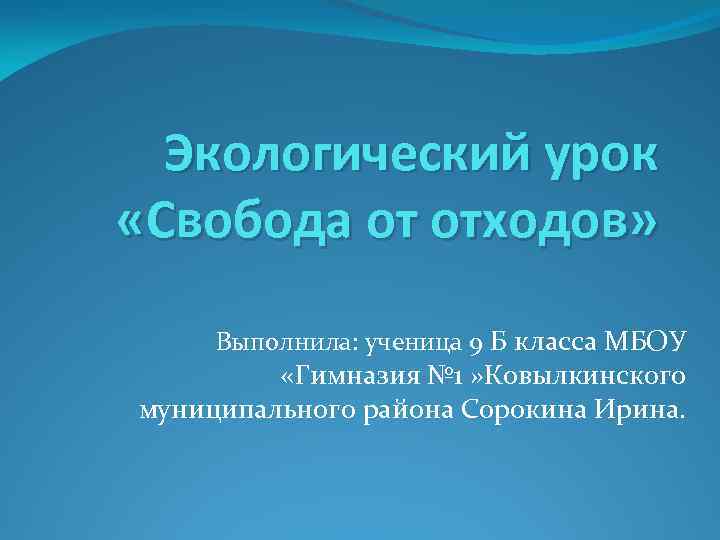 Экологический урок «Свобода от отходов»

Выполнила: ученица 9 Б класса МБОУ «Гимназия №1 »Ковылкинского муниципального района Сорокина Ирина.